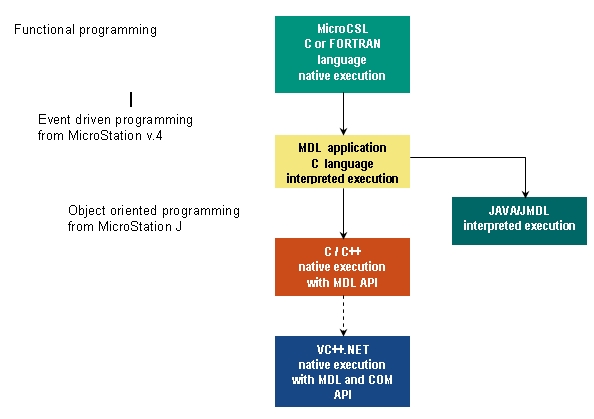 Functional programming

MicroCSL
C or FORTRAN
language
native execution

Event driven programming
from MicroStation v.4

MDL application
C language
interpreted execution

Object oriented programming
from MicroStation J

JAVA/JMDL
interpreted execution

C / C++
native execution
with MDL API

VC++.NET
native execution
with MDL and COM
API